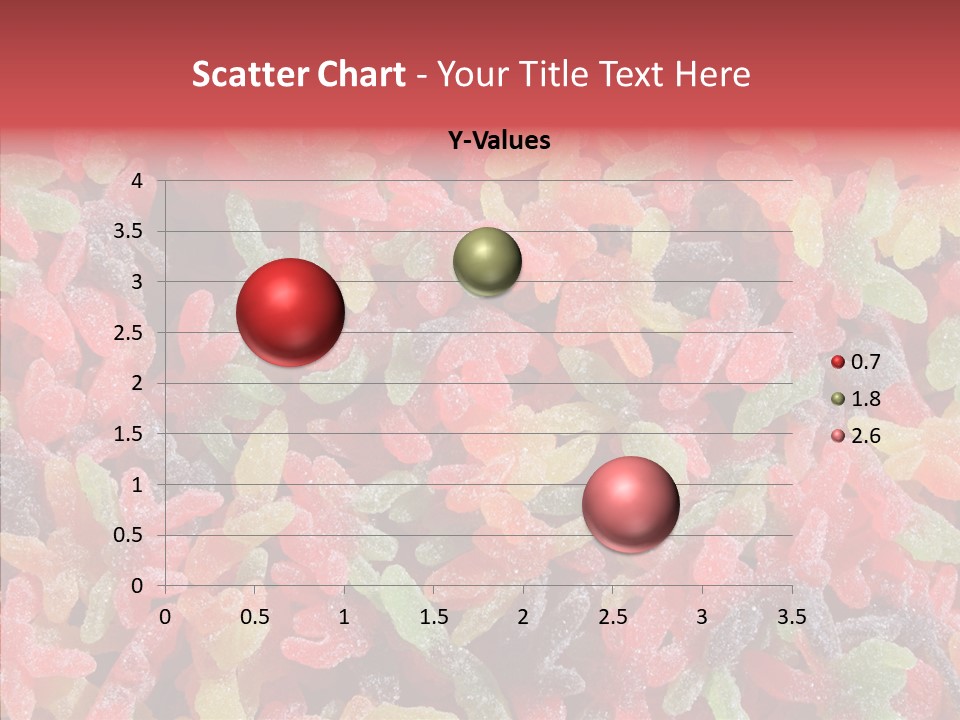 Scatter Chart - Your Title Text Here

Y-Values

4
3.5
3
2.5
2
1.5
1
0.5
0

0 0.5 1 1.5 2 2.5 3 3.5

0.7
1.8
2.6